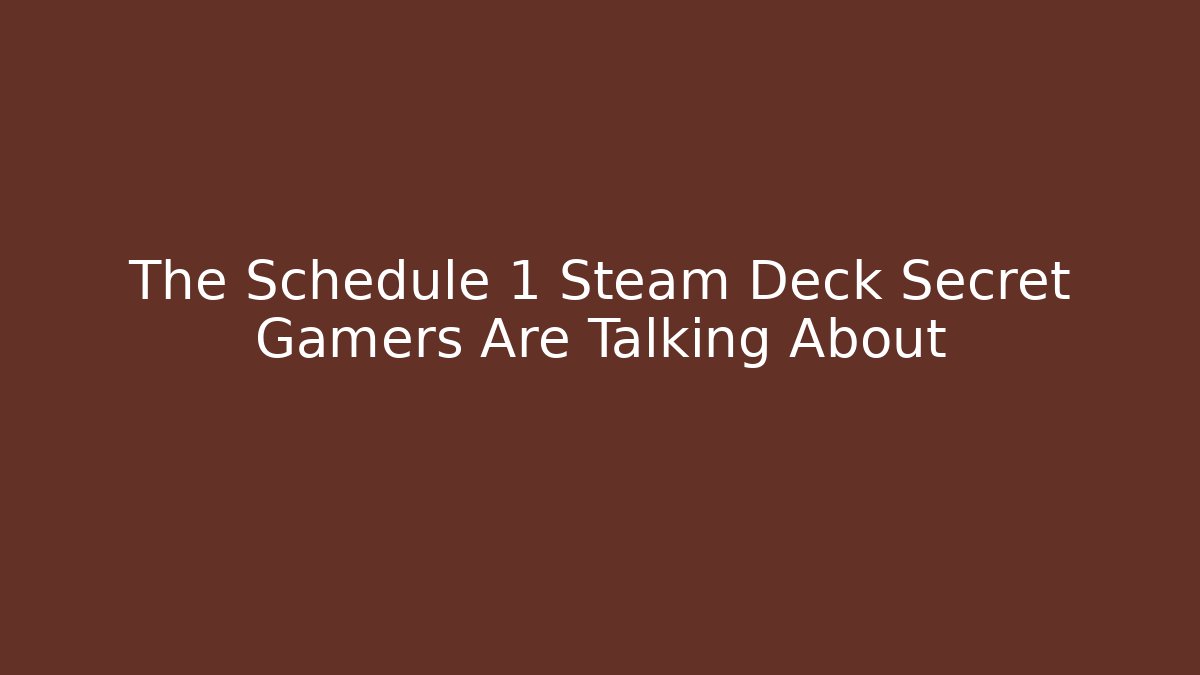 The Schedule 1 Steam Deck Secret Gamers Are Talking About